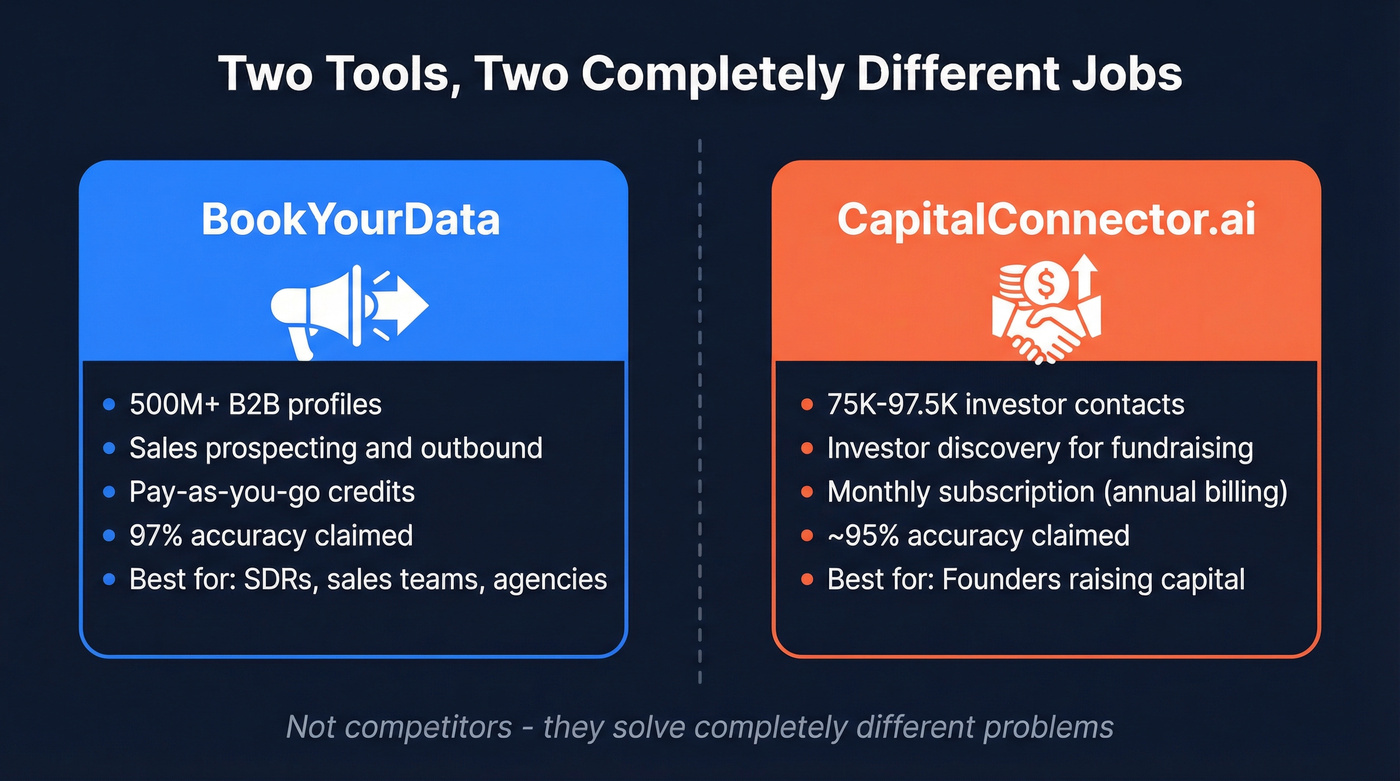 Two Tools, Two Completely Different Jobs

BookYourData

- 500M+ B2B profiles
- Sales prospecting and outbound
- Pay-as-you-go credits
- 97% accuracy claimed
- Best for: SDRs, sales teams, agencies

CapitalConnector.ai

- 75K-97.5K investor contacts
- Investor discovery for fundraising
- Monthly subscription (annual billing)
- ~95% accuracy claimed
- Best for: Founders raising capital

Not competitors - they solve completely different problems